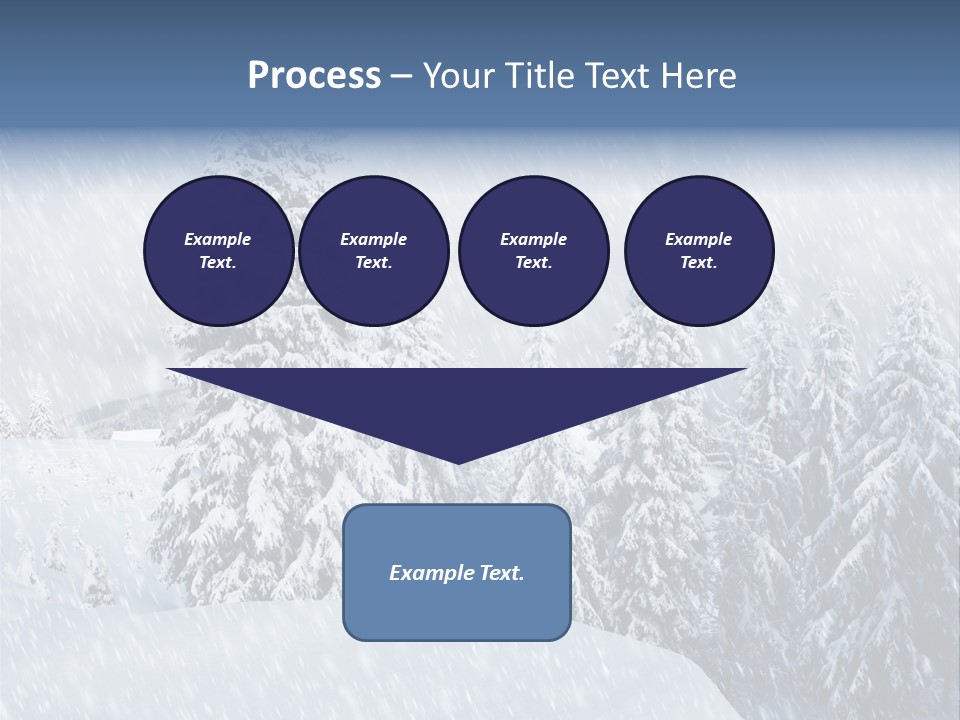 Process – Your Title Text Here

Example Text.

Example Text.

Example Text.

Example Text.

Example Text.